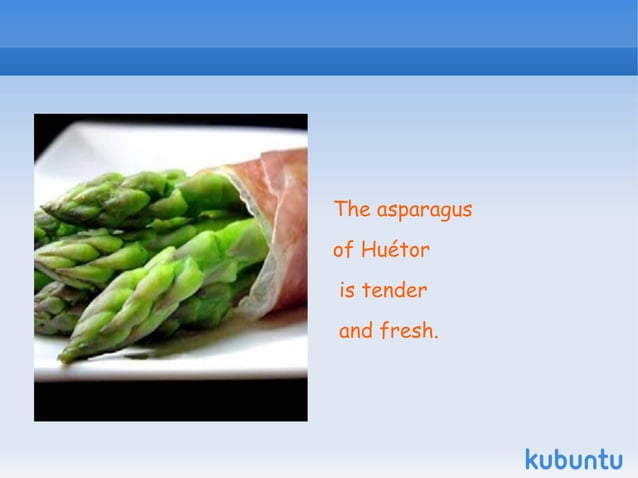 The asparagus of Huétor is tender and fresh.

kubuntu